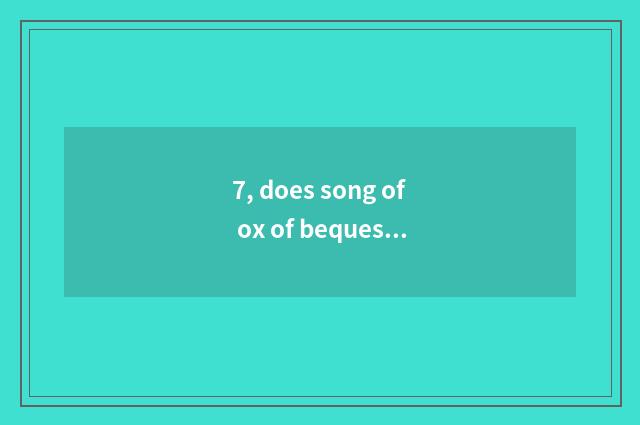 7, does song of ox of beques...